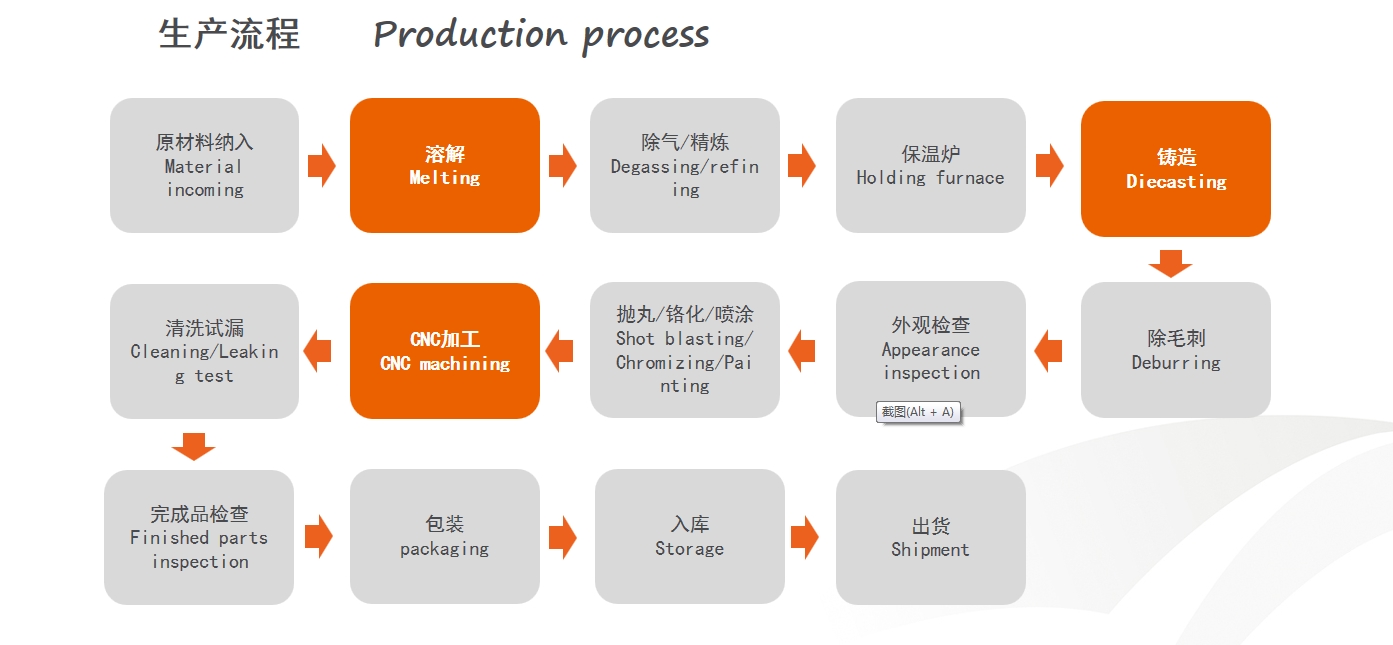 生产流程 Production process

原材料纳入
Material incoming

溶解
Melting

除气/精炼
Degassing/refining

保温炉
Holding furnace

铸造
Diecasting

除毛刺
Deburring

外观检查
Appearance inspection

截图(Alt + A)

抛丸/铬化/喷涂
Shot blasting/Chromizing/Painting

CNC加工
CNC machining

清洗试漏
Cleaning/Leaking test

完成品检查
Finished parts inspection

包装
packaging

入库
Storage

出货
Shipment